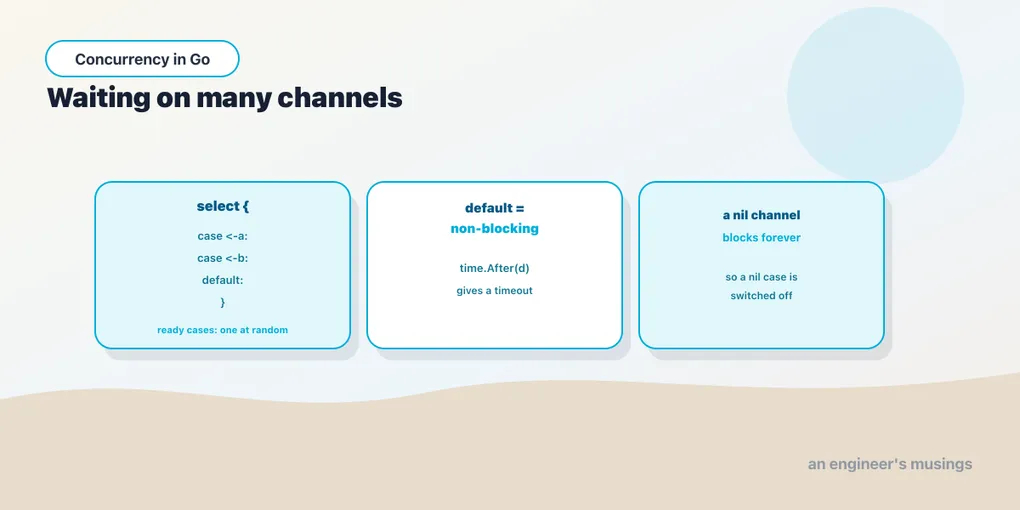 Concurrency in Go

Waiting on many channels

select {

case <-a:

case <-b:

default:

}

ready cases: one at random

default =
non-blocking

time.After(d)

gives a timeout

a nil channel
blocks forever

so a nil case is switched off

an engineer's musings